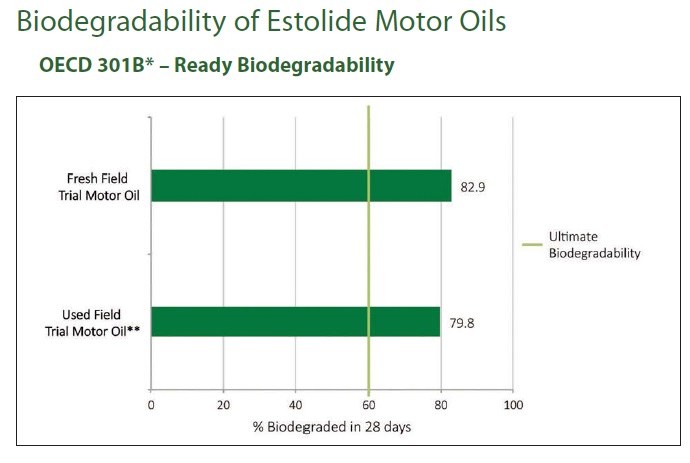 Biodegradability of Estolide Motor Oils

OECD 301B* – Ready Biodegradability

Fresh Field Trial Motor Oil

82.9

Used Field Trial Motor Oil**

79.8

Ultimate Biodegradability

0
20
40
60
80
100

% Biodegraded in 28 days